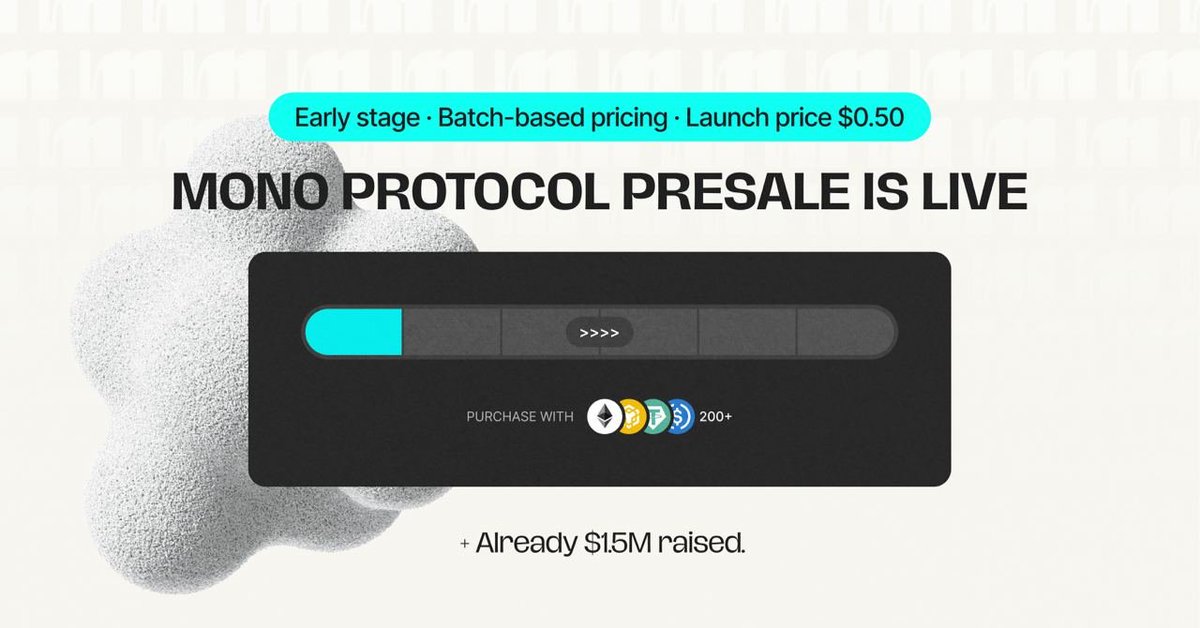 Early stage · Batch-based pricing · Launch price $0.50

MONO PROTOCOL PRESALE IS LIVE

>>>>

PURCHASE WITH 200+

+ Already $1.5M raised.